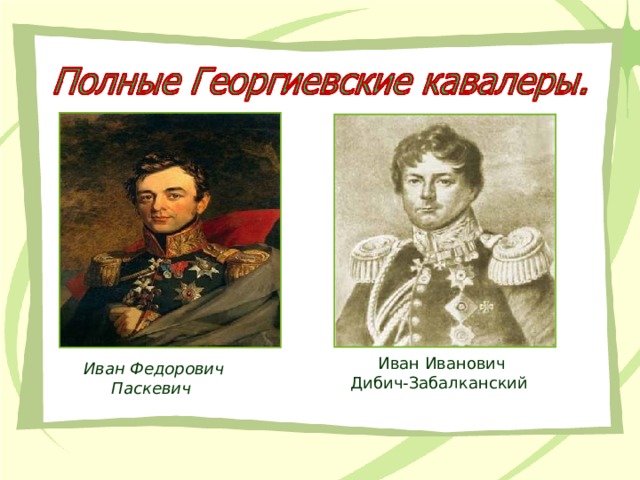 Полные Георгиевские кавалеры.

Иван Федорович
Паскевич

Иван Иванович
Дибич-Забалканский